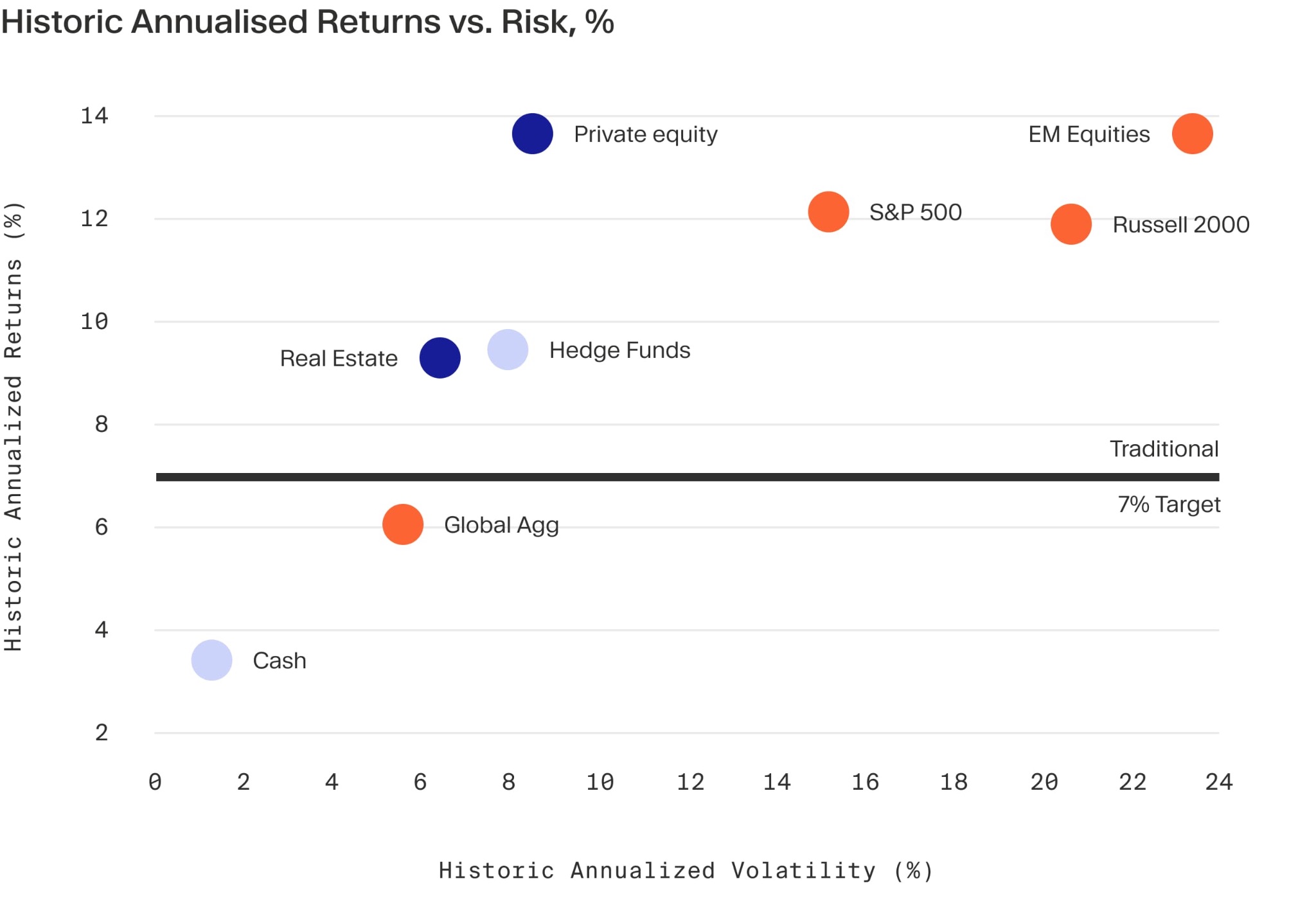 Historic Annualised Returns vs. Risk, %

Historic Annualized Returns (%)

14
12
10
8
6
4
2

Private equity
EM Equities
S&P 500
Russell 2000
Real Estate
Hedge Funds
Traditional
7% Target
Global Agg
Cash

0 2 4 6 8 10 12 14 16 18 20 22 24

Historic Annualized Volatility (%)